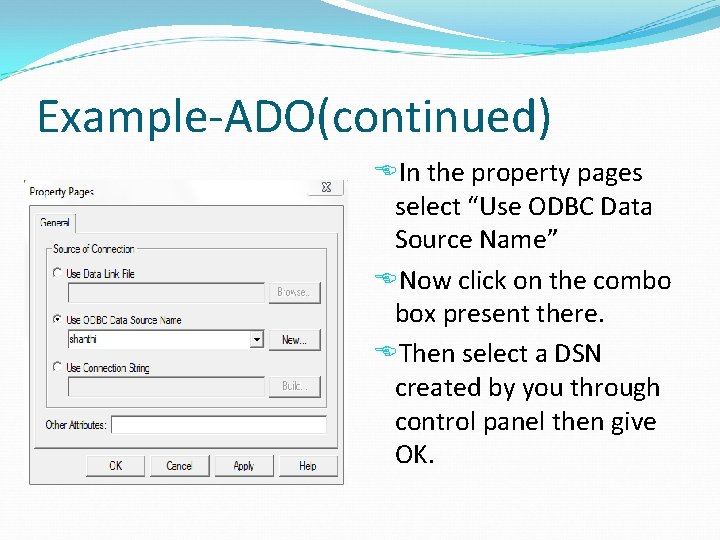 Example-ADO(continued)

Property Pages

General

Source of Connection

Use Data Link File

Browse...

Use ODBC Data Source Name

shanthi

New...

Use Connection String

Build...

Other Attributes:

OK

Cancel

Apply

Help

In the property pages select “Use ODBC Data Source Name”

Now click on the combo box present there.

Then select a DSN created by you through control panel then give OK.